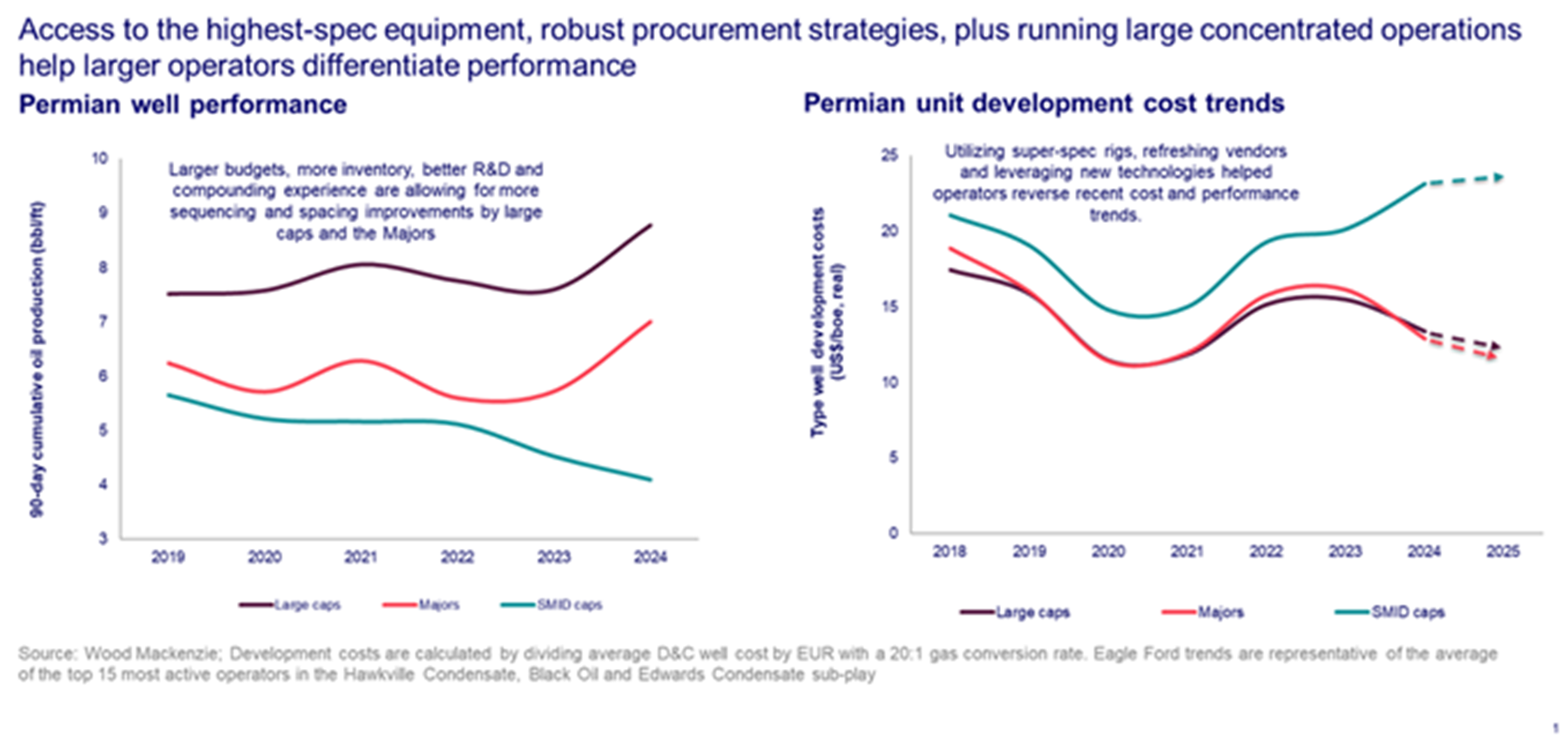 Access to the highest-spec equipment, robust procurement strategies, plus running large concentrated operations help larger operators differentiate performance

Permian well performance

Larger budgets, more inventory, better R&D and compounding experience are allowing for more sequencing and spacing improvements by large caps and the Majors

90-day cumulative oil production (bbl/ft)

10
9
8
7
6
5
4
3

2019 2020 2021 2022 2023 2024

Large caps Majors SMID caps

Permian unit development cost trends

Utilizing super-spec rigs, refreshing vendors and leveraging new technologies helped operators reverse recent cost and performance trends.

Type well development costs (US$/boe, real)

25
20
15
10
5
0

2018 2019 2020 2021 2022 2023 2024 2025

Large caps Majors SMID caps

Source: Wood Mackenzie; Development costs are calculated by dividing average D&C well cost by EUR with a 20:1 gas conversion rate. Eagle Ford trends are representative of the average of the top 15 most active operators in the Hawkville Condensate, Black Oil and Edwards Condensate sub-play

1